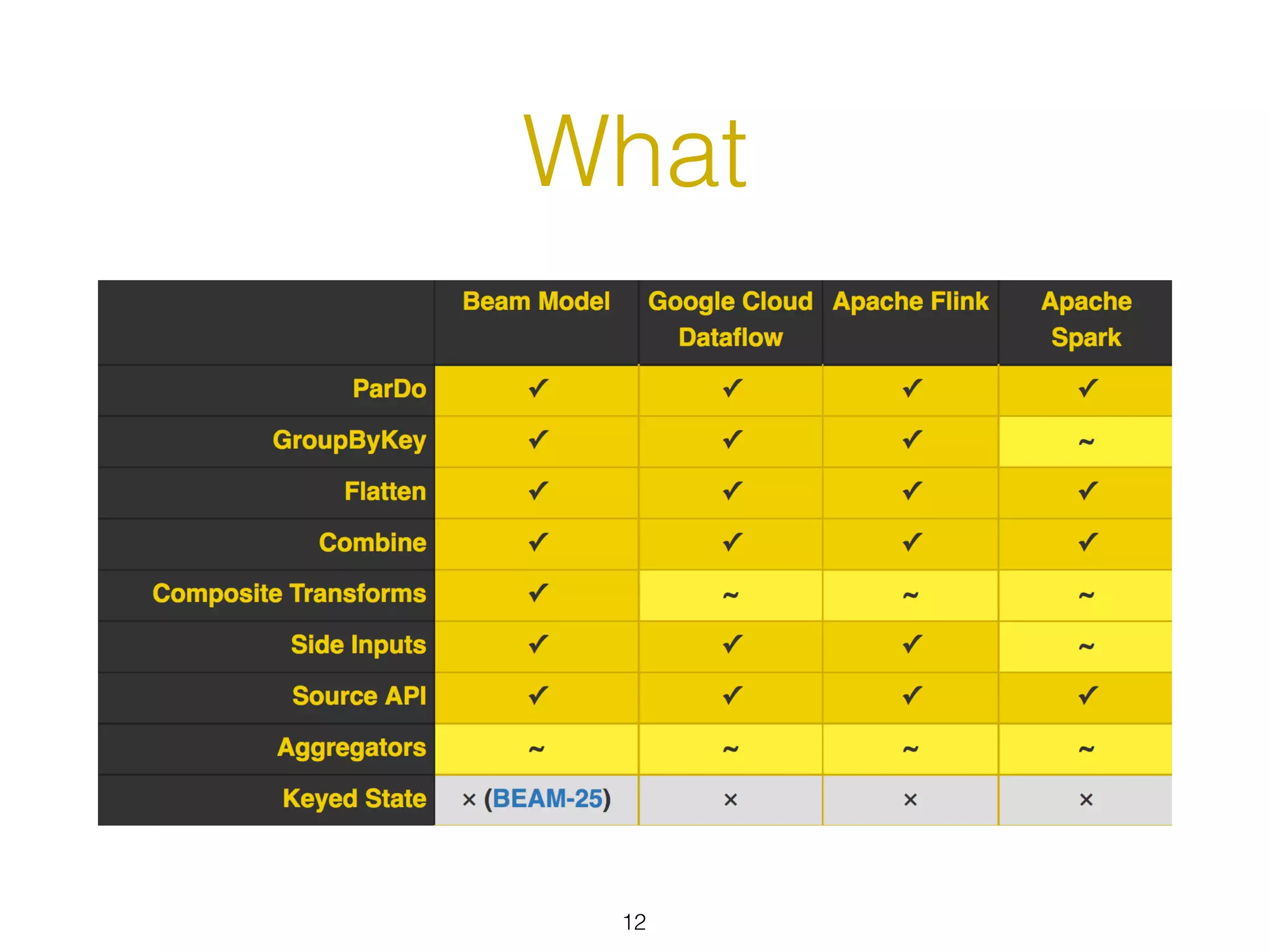 What

| | Beam Model | Google Cloud Dataflow | Apache Flink | Apache Spark |
|---|---|---|---|---|
| ParDo | ✓ | ✓ | ✓ | ✓ |
| GroupByKey | ✓ | ✓ | ✓ | ~ |
| Flatten | ✓ | ✓ | ✓ | ✓ |
| Combine | ✓ | ✓ | ✓ | ✓ |
| Composite Transforms | ✓ | ~ | ~ | ~ |
| Side Inputs | ✓ | ✓ | ✓ | ~ |
| Source API | ✓ | ✓ | ✓ | ✓ |
| Aggregators | ~ | ~ | ~ | ~ |
| Keyed State | × (BEAM-25) | × | × | × |

12